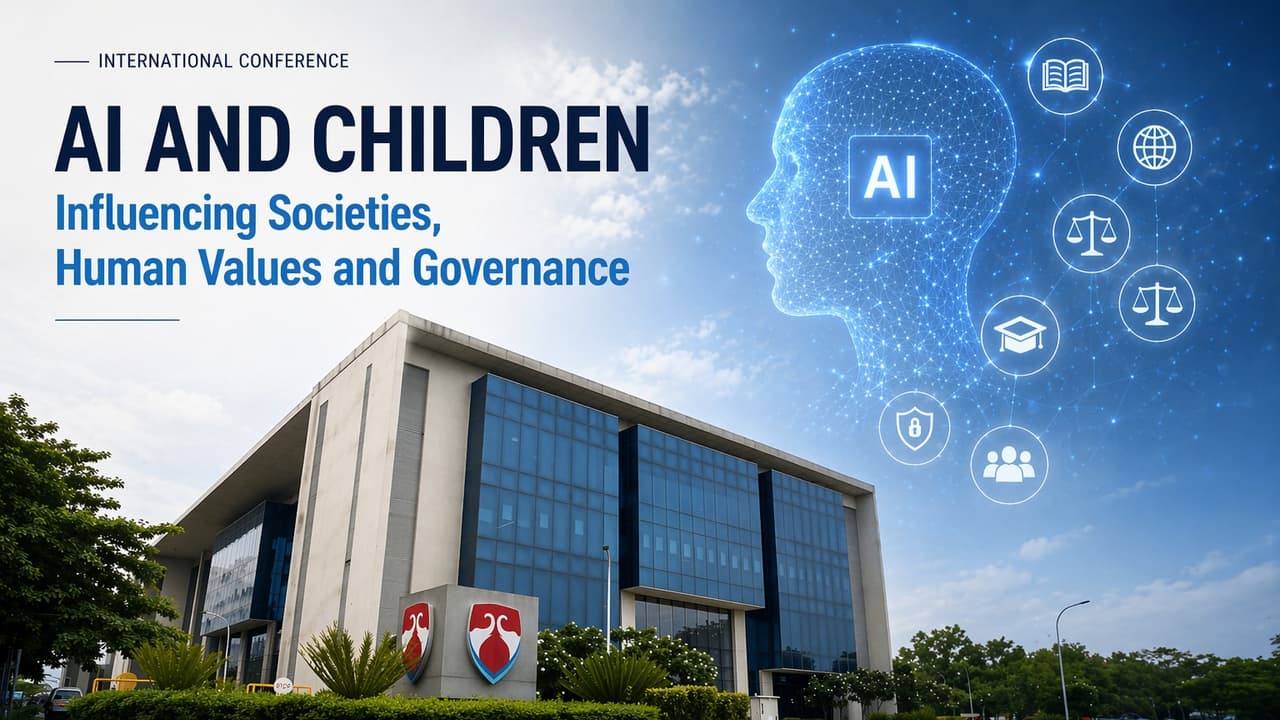 INTERNATIONAL CONFERENCE

AI AND CHILDREN

Influencing Societies, Human Values and Governance

AI